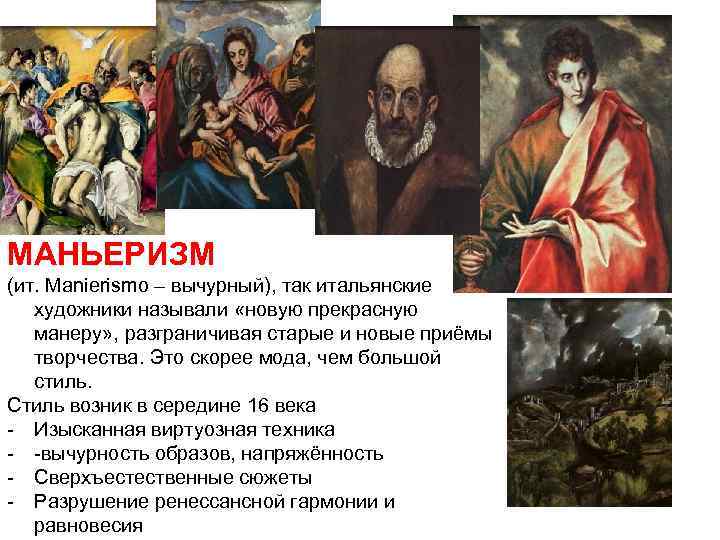 МАНЬЕРИЗМ

(ит. Manierismo – вычурный), так итальянские художники называли «новую прекрасную манеру», разграничивая старые и новые приёмы творчества. Это скорее мода, чем большой стиль.

Стиль возник в середине 16 века
- Изысканная виртуозная техника
- -вычурность образов, напряжённость
- Сверхъестественные сюжеты
- Разрушение ренессансной гармонии и равновесия